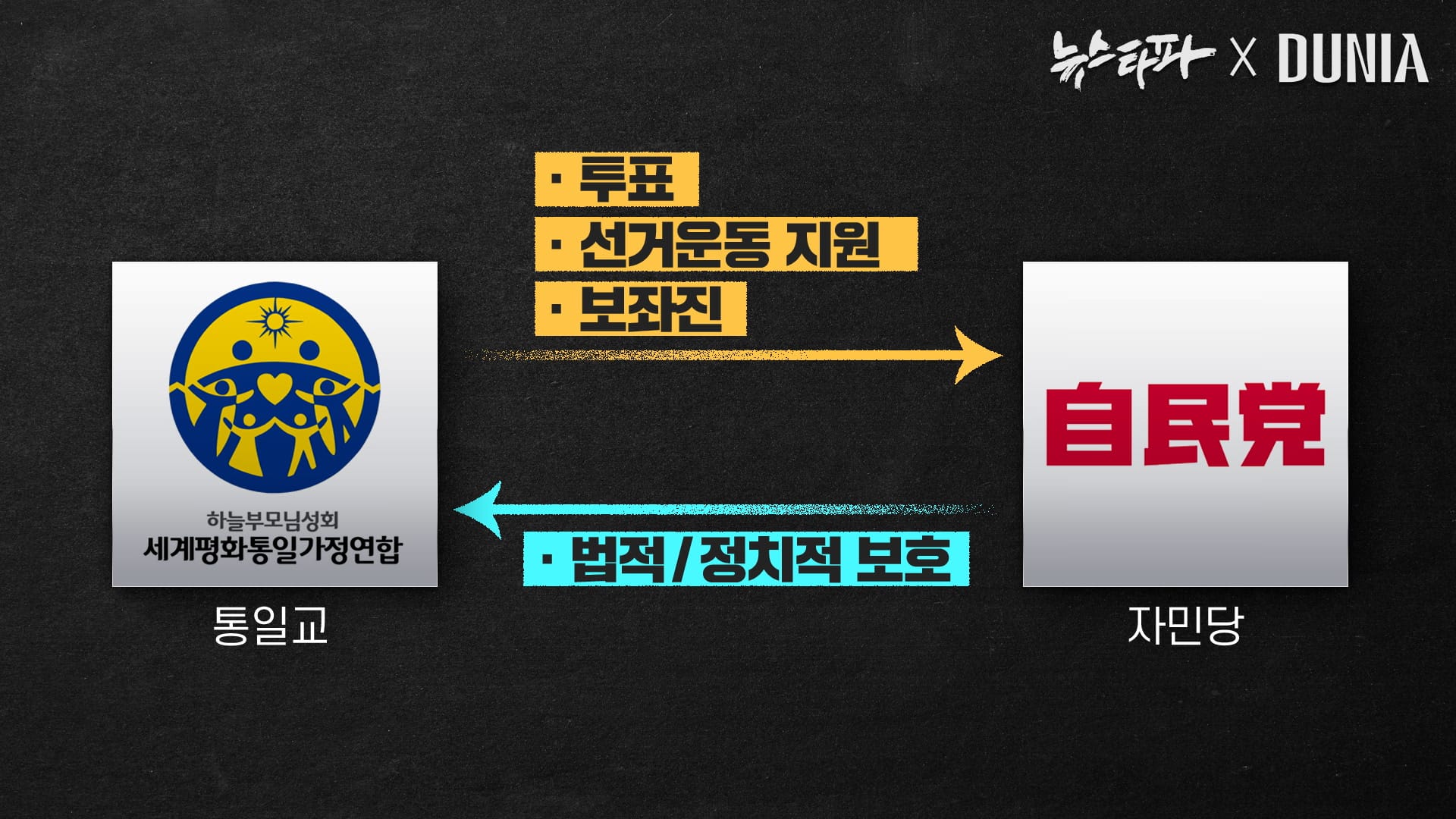 뉴스타파 X DUNIA

· 투표
· 선거운동 지원
· 보좌진

하늘부모님성회
세계평화통일가정연합

통일교

自民党

자민당

· 법적/정치적 보호